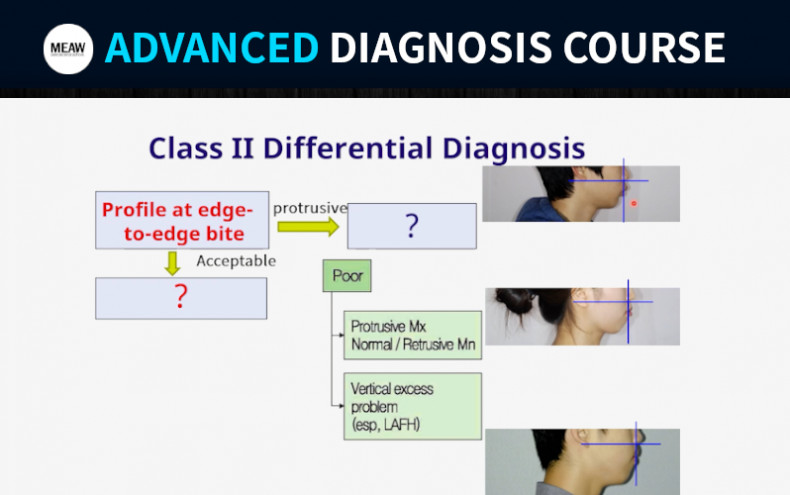 MEAW ADVANCED DIAGNOSIS COURSE

Class II Differential Diagnosis

Profile at edge-to-edge bite

protrusive

?

Acceptable

?

Poor

Protrusive Mx
Normal / Retrusive Mn

Vertical excess problem
(esp, LAFH)